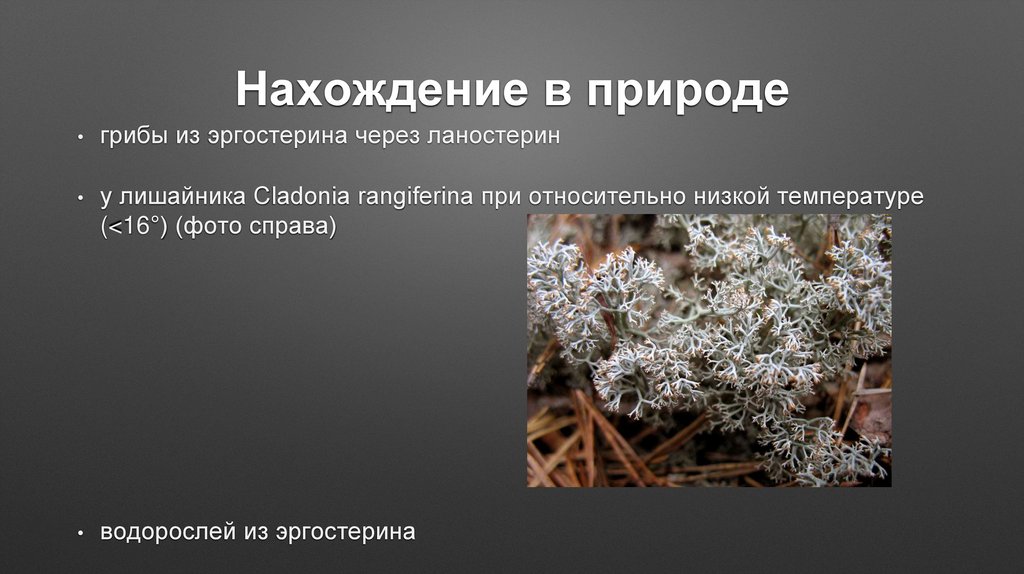 Нахождение в природе

• грибы из эргостерина через ланостерин

• у лишайника Cladonia rangiferina при относительно низкой температуре (<16°) (фото справа)

• водорослей из эргостерина